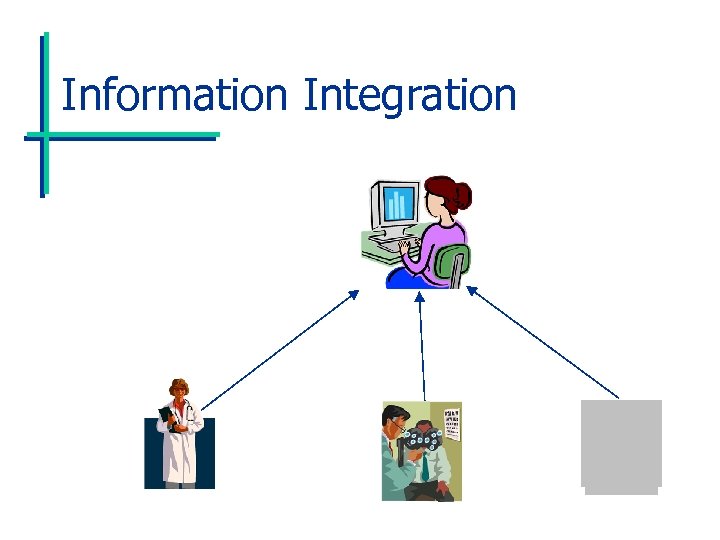 Information Integration